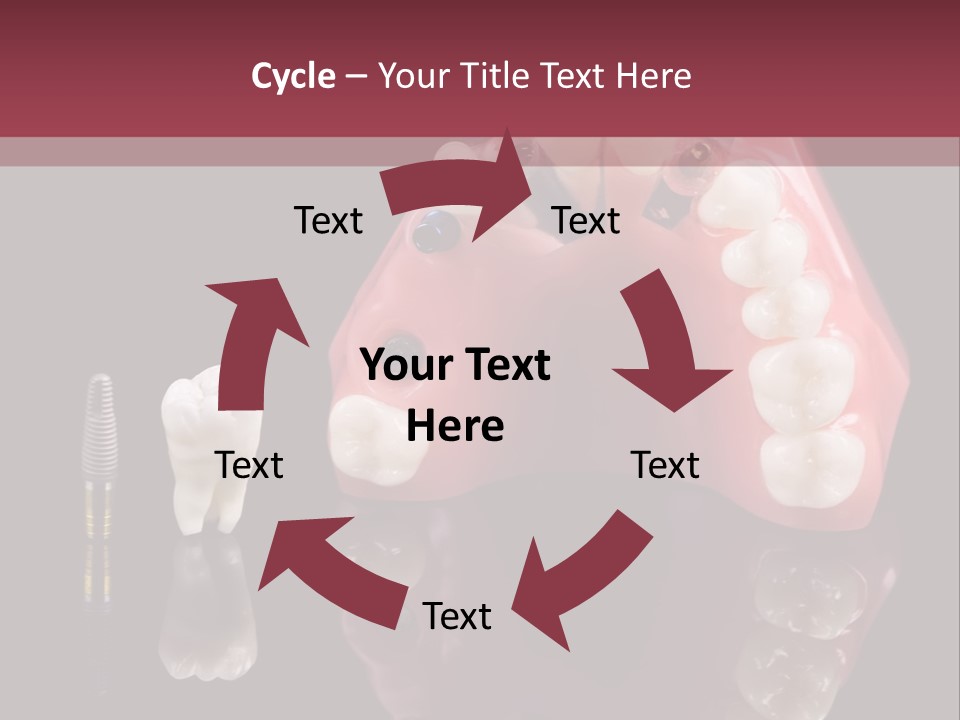 Cycle – Your Title Text Here

Text

Text

Your Text Here

Text

Text

Text